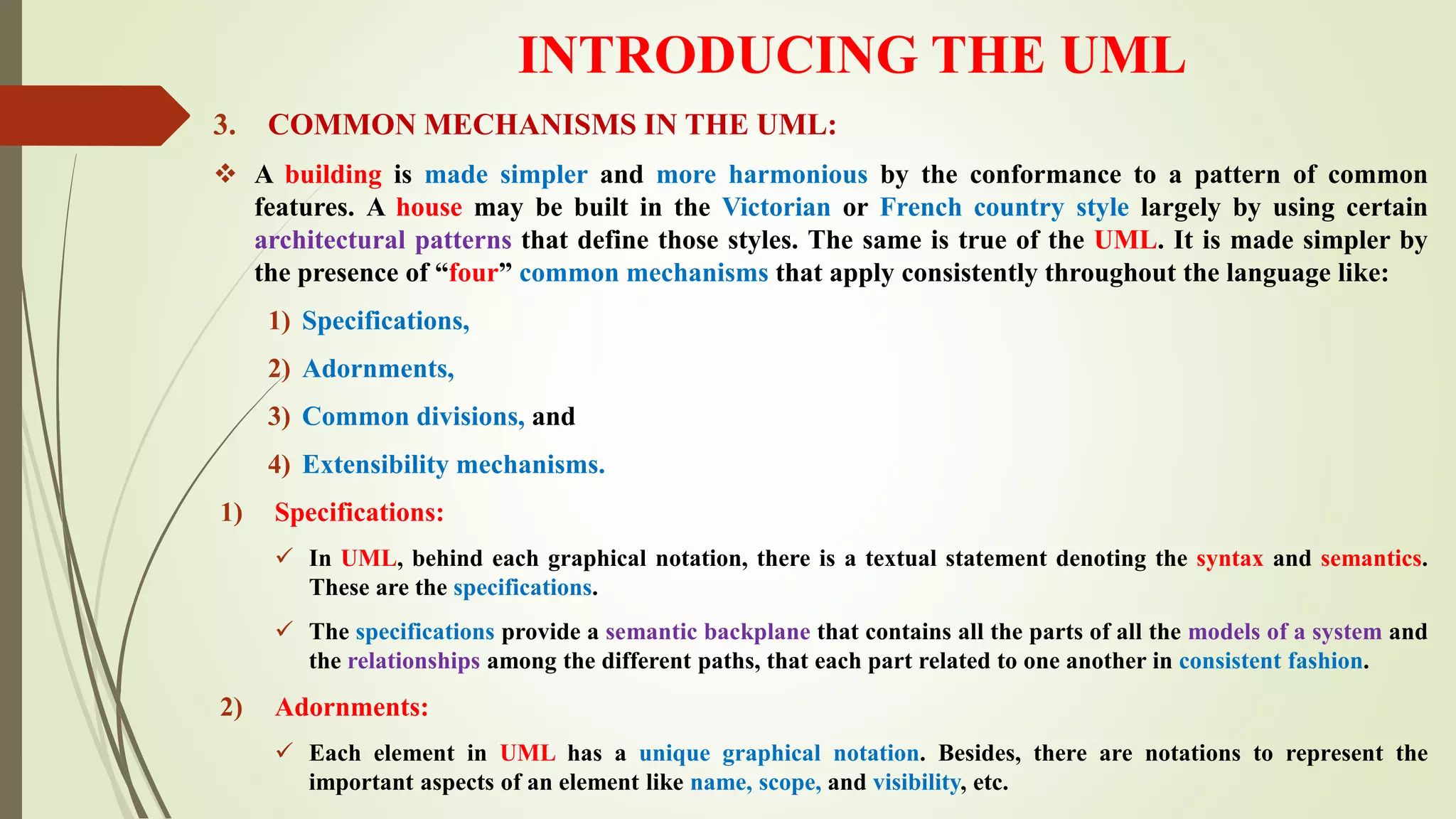 INTRODUCING THE UML

3. COMMON MECHANISMS IN THE UML:

❖ A building is made simpler and more harmonious by the conformance to a pattern of common features. A house may be built in the Victorian or French country style largely by using certain architectural patterns that define those styles. The same is true of the UML. It is made simpler by the presence of “four” common mechanisms that apply consistently throughout the language like:

1) Specifications,

2) Adornments,

3) Common divisions, and

4) Extensibility mechanisms.

1) Specifications:

✓ In UML, behind each graphical notation, there is a textual statement denoting the syntax and semantics. These are the specifications.

✓ The specifications provide a semantic backplane that contains all the parts of all the models of a system and the relationships among the different paths, that each part related to one another in consistent fashion.

2) Adornments:

✓ Each element in UML has a unique graphical notation. Besides, there are notations to represent the important aspects of an element like name, scope, and visibility, etc.